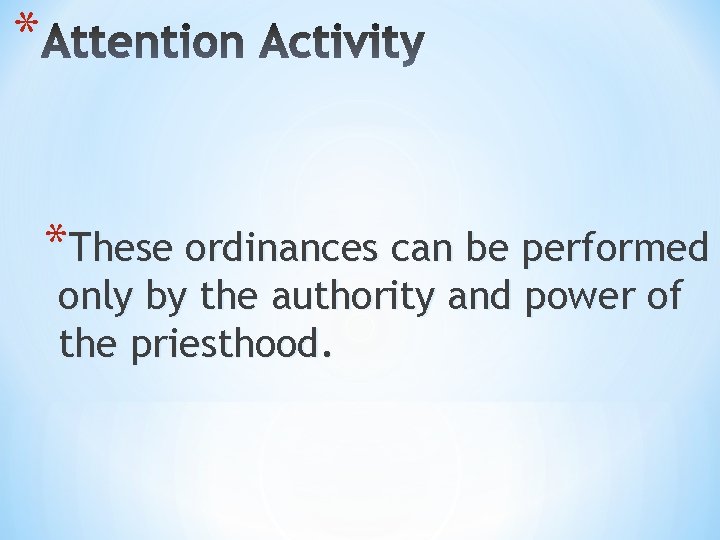 *Attention Activity

*These ordinances can be performed only by the authority and power of the priesthood.